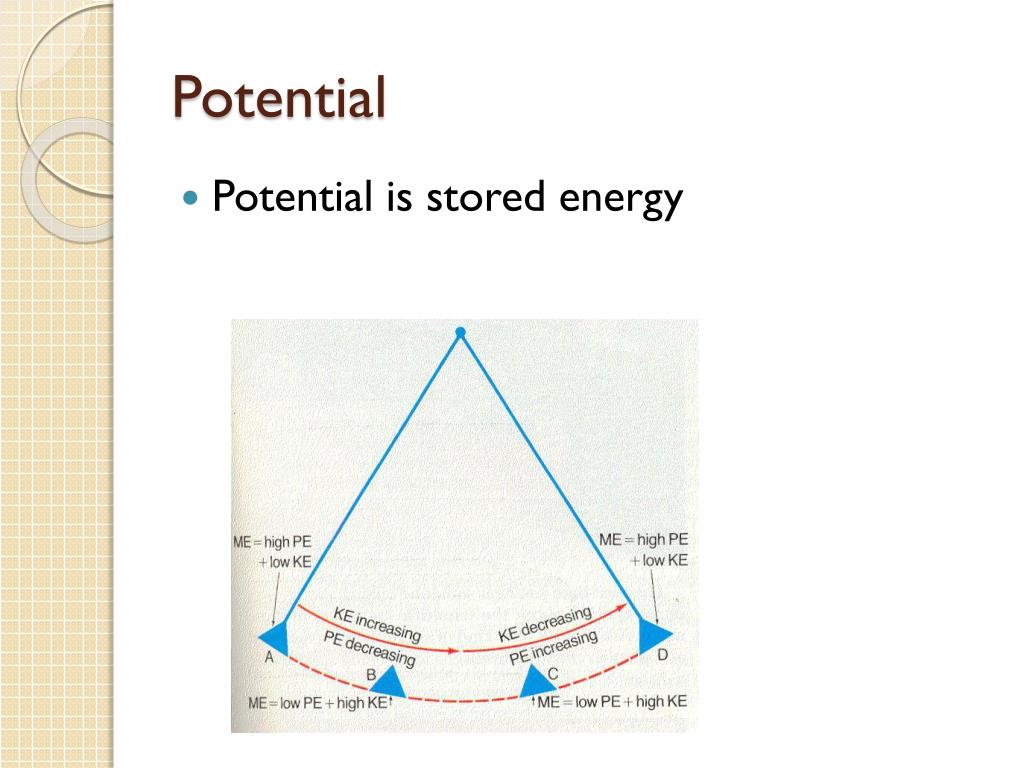 Potential

Potential is stored energy

ME = high PE + low KE

ME = high PE + low KE

KE increasing
PE decreasing

KE decreasing
PE increasing

A

B

C

D

ME = low PE + high KE

ME = low PE + high KE